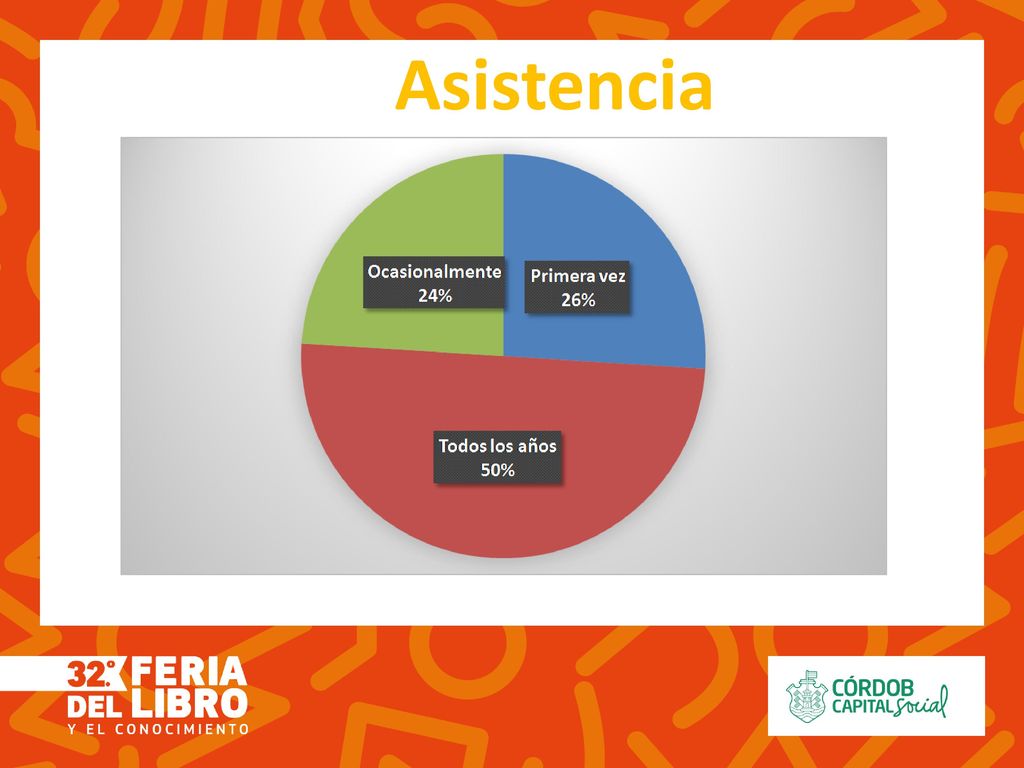 Asistencia

Ocasionalmente
24%

Primera vez
26%

Todos los años
50%

32° FERIA DEL LIBRO
Y EL CONOCIMIENTO

CÓRDOB
CAPITAL Social